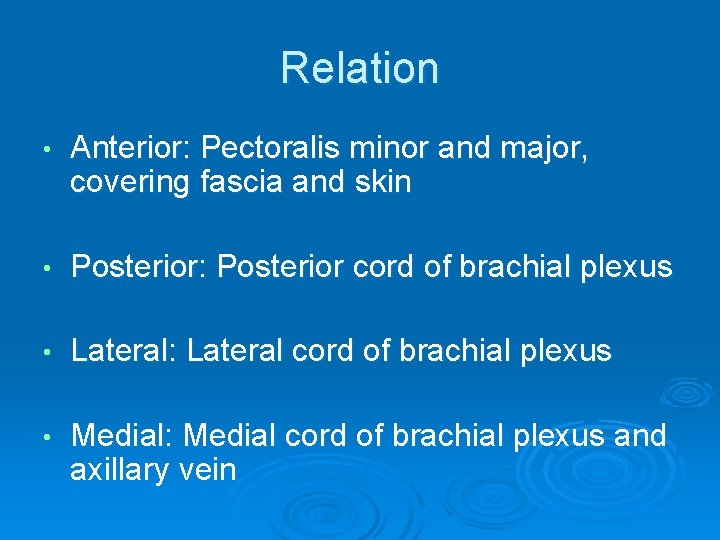 Relation

• Anterior: Pectoralis minor and major, covering fascia and skin

• Posterior: Posterior cord of brachial plexus

• Lateral: Lateral cord of brachial plexus

• Medial: Medial cord of brachial plexus and axillary vein